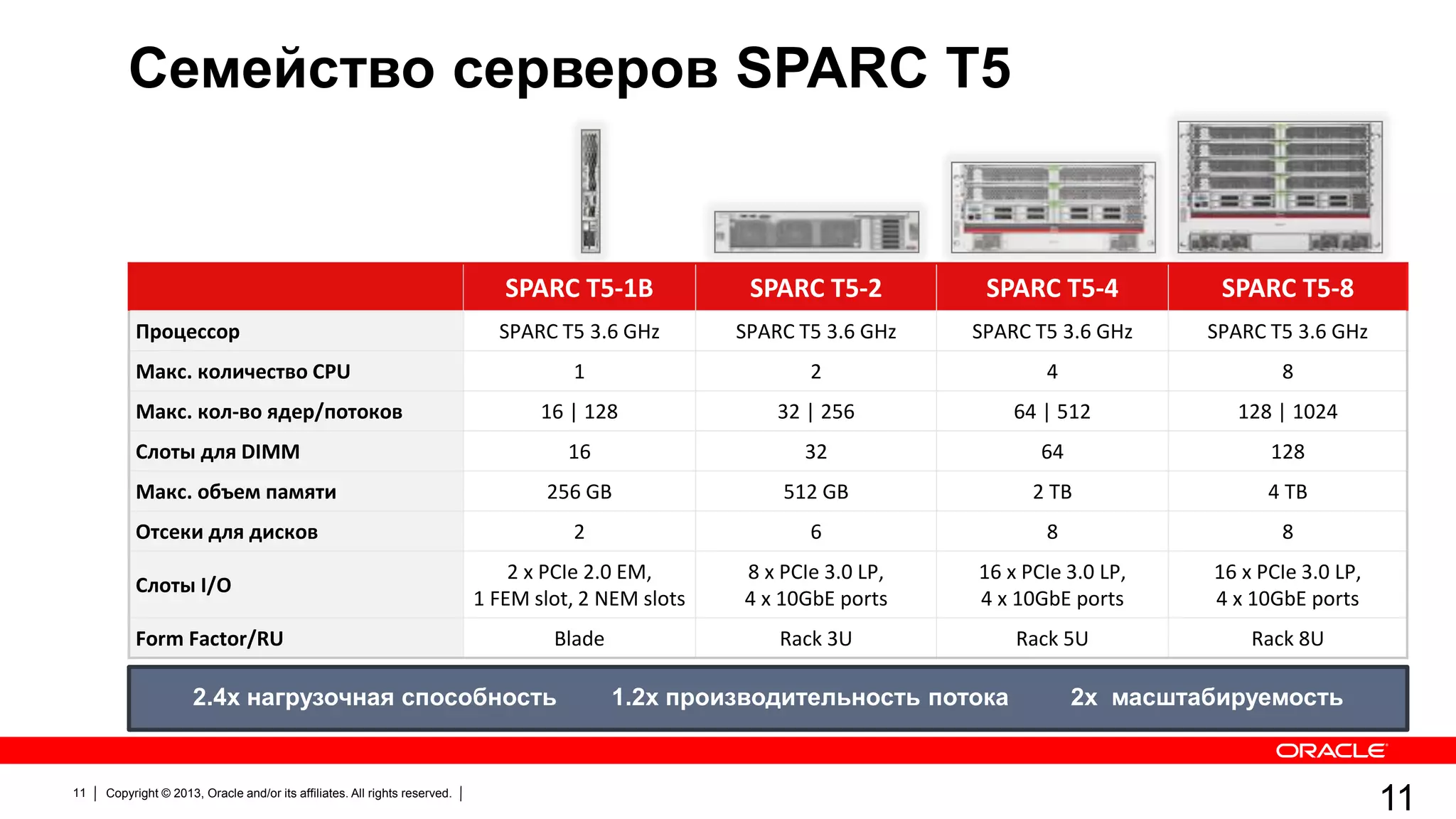 Семейство серверов SPARC T5

| | SPARC T5-1B | SPARC T5-2 | SPARC T5-4 | SPARC T5-8 |
|---|---|---|---|---|
| Процессор | SPARC T5 3.6 GHz | SPARC T5 3.6 GHz | SPARC T5 3.6 GHz | SPARC T5 3.6 GHz |
| Макс. количество CPU | 1 | 2 | 4 | 8 |
| Макс. кол-во ядер/потоков | 16 \| 128 | 32 \| 256 | 64 \| 512 | 128 \| 1024 |
| Слоты для DIMM | 16 | 32 | 64 | 128 |
| Макс. объем памяти | 256 GB | 512 GB | 2 TB | 4 TB |
| Отсеки для дисков | 2 | 6 | 8 | 8 |
| Слоты I/O | 2 x PCIe 2.0 EM, 1 FEM slot, 2 NEM slots | 8 x PCIe 3.0 LP, 4 x 10GbE ports | 16 x PCIe 3.0 LP, 4 x 10GbE ports | 16 x PCIe 3.0 LP, 4 x 10GbE ports |
| Form Factor/RU | Blade | Rack 3U | Rack 5U | Rack 8U |

2.4x нагрузочная способность 1.2x производительность потока 2x масштабируемость

ORACLE

11 | Copyright © 2013, Oracle and/or its affiliates. All rights reserved. |

11